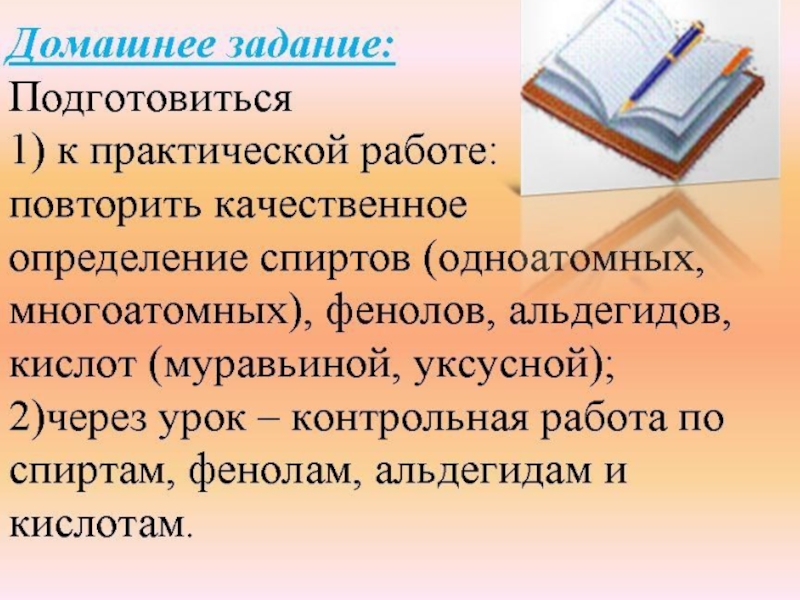 Домашнее задание:
Подготовиться
1) к практической работе: повторить качественное определение спиртов (одноатомных, многоатомных), фенолов, альдегидов, кислот (муравьиной, уксусной);
2)через урок – контрольная работа по спиртам, фенолам, альдегидам и кислотам.